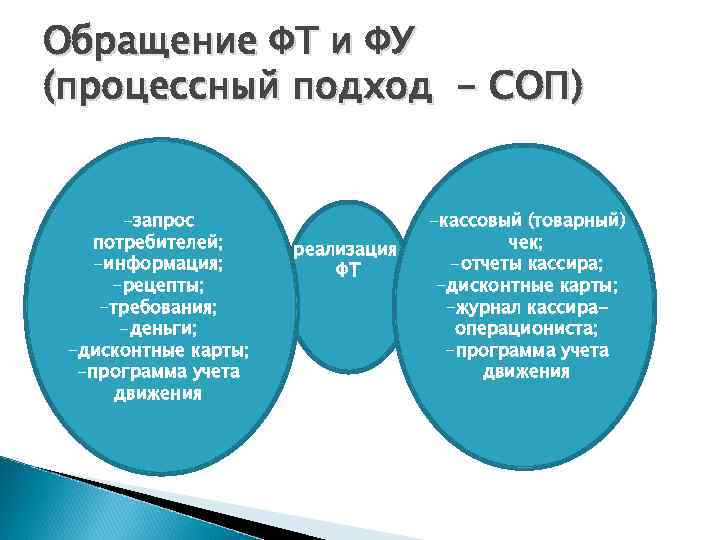 Обращение ФТ и ФУ (процессный подход – СОП)

-запрос потребителей;
-информация;
-рецепты;
-требования;
-деньги;
-дисконтные карты;
-программа учета движения

реализация ФТ

-кассовый (товарный) чек;
-отчеты кассира;
-дисконтные карты;
-журнал кассира-операциониста;
-программа учета движения